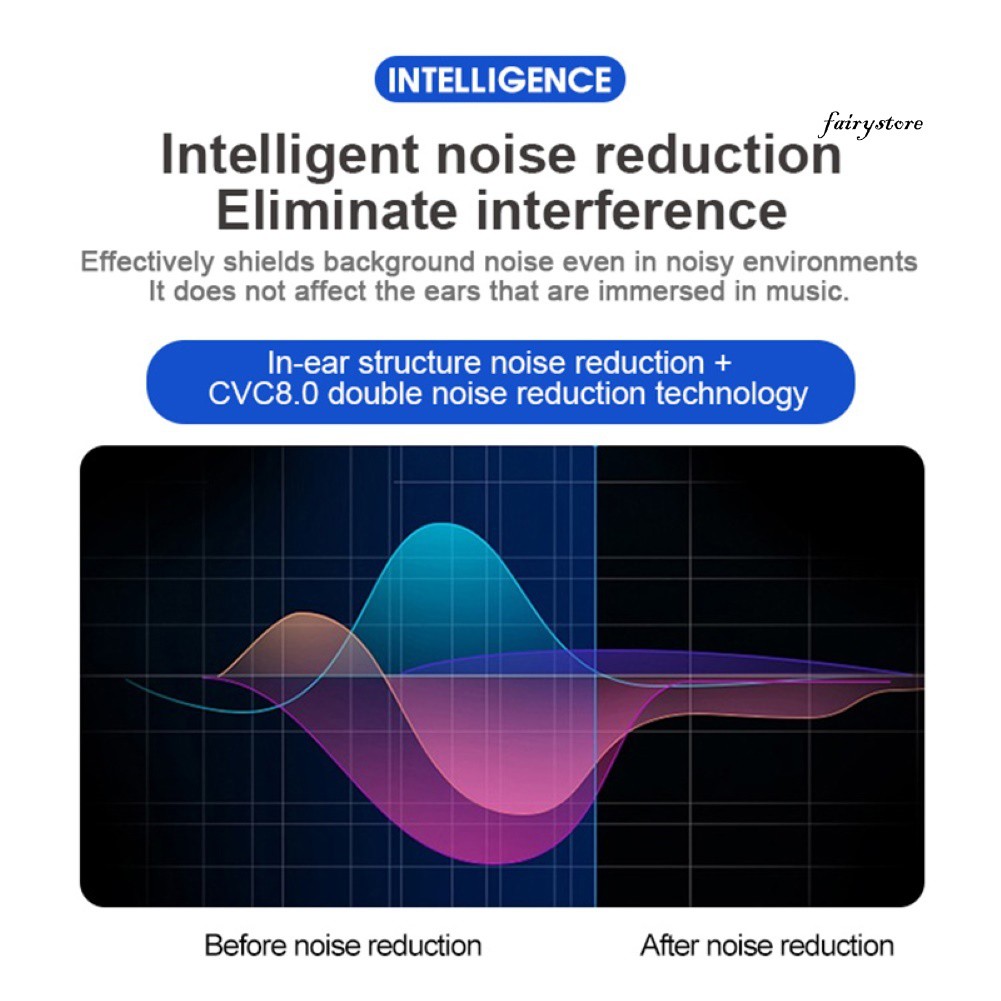 INTELLIGENCE

fairystore

Intelligent noise reduction
Eliminate interference

Effectively shields background noise even in noisy environments
It does not affect the ears that are immersed in music.

In-ear structure noise reduction +
CVC8.0 double noise reduction technology

Before noise reduction

After noise reduction